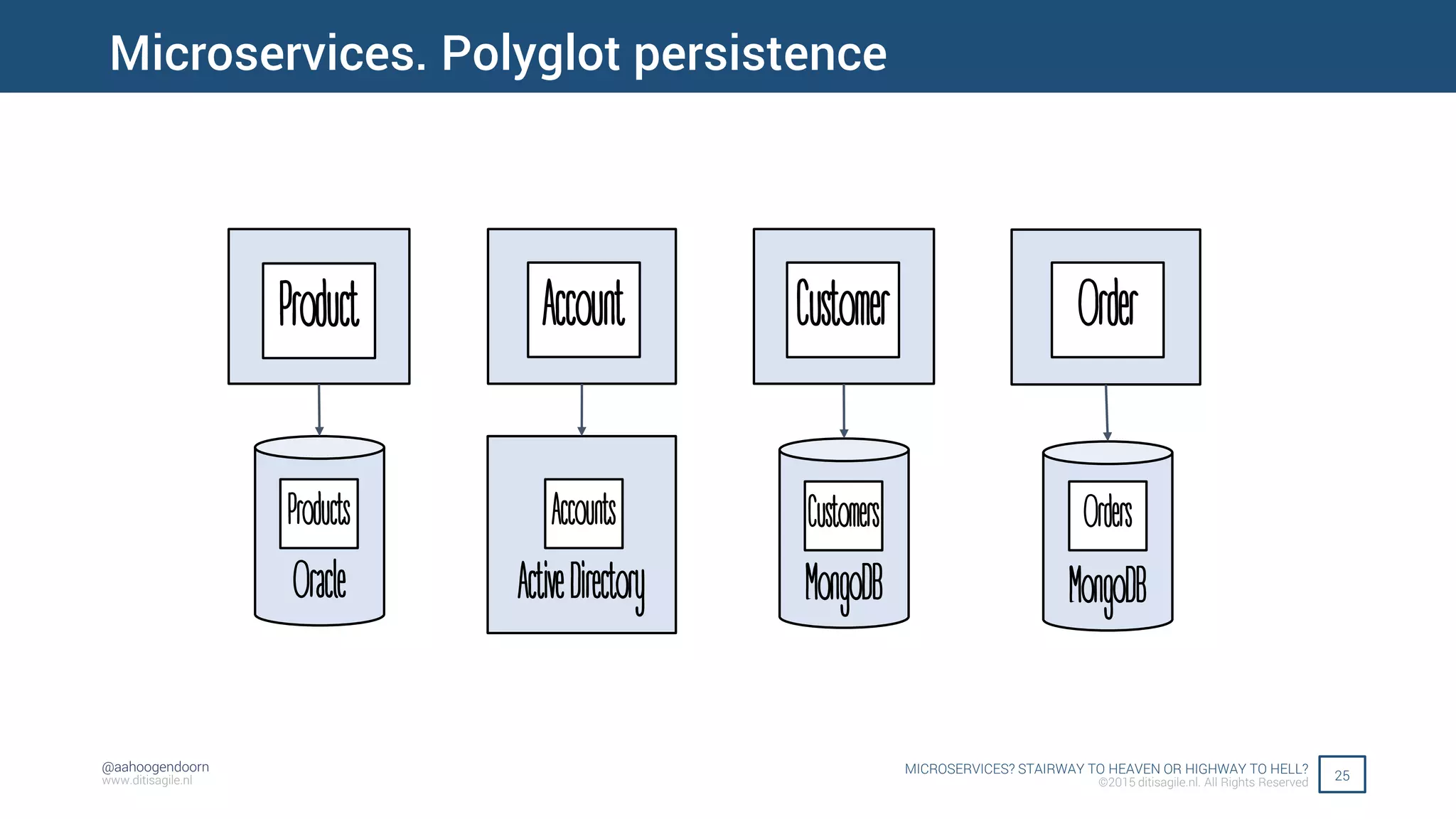 Microservices. Polyglot persistence

Product

Account

Customer

Order

Products

Oracle

Accounts

Active Directory

Customers

MongoDB

Orders

MongoDB

@aahoogendoorn
www.ditisagile.nl

MICROSERVICES? STAIRWAY TO HEAVEN OR HIGHWAY TO HELL?
©2015 ditisagile.nl. All Rights Reserved

25